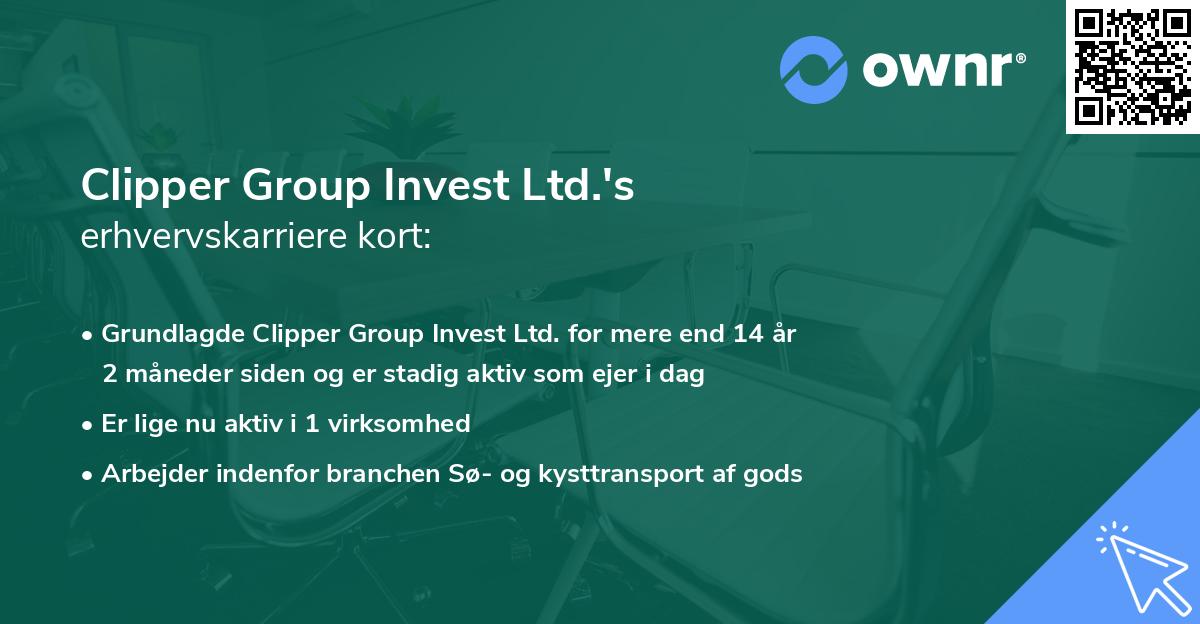 ownr®

Clipper Group Invest Ltd.'s
erhvervskarriere kort:

• Grundlagde Clipper Group Invest Ltd. for mere end 14 år 2 måneder siden og er stadig aktiv som ejer i dag
• Er lige nu aktiv i 1 virksomhed
• Arbejder indenfor branchen Sø- og kysttransport af gods